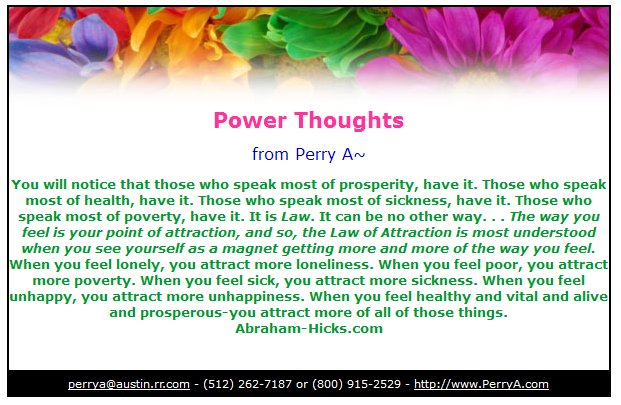 Power Thoughts

from Perry A~

You will notice that those who speak most of prosperity, have it. Those who speak most of health, have it. Those who speak most of sickness, have it. Those who speak most of poverty, have it. It is Law. It can be no other way. . . The way you feel is your point of attraction, and so, the Law of Attraction is most understood when you see yourself as a magnet getting more and more of the way you feel. When you feel lonely, you attract more loneliness. When you feel poor, you attract more poverty. When you feel sick, you attract more sickness. When you feel unhappy, you attract more unhappiness. When you feel healthy and vital and alive and prosperous-you attract more of all of those things.
Abraham-Hicks.com

perrya@austin.rr.com - (512) 262-7187 or (800) 915-2529 - http://www.PerryA.com